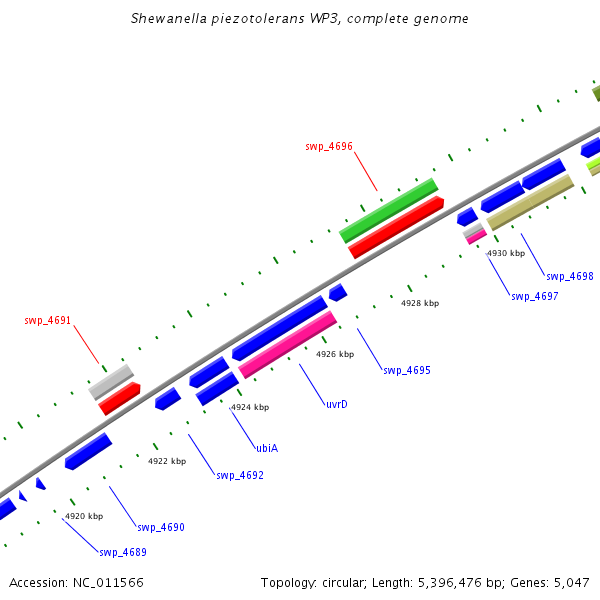 Shewanella piezotolerans WP3, complete genome

swp_4696

swp_4691

4930 kbp

swp_4698

swp_4697

4928 kbp

4926 kbp

swp_4695

uvrD

4924 kbp

ubiA

4922 kbp

swp_4692

4920 kbp

swp_4690

swp_4689

Accession: NC_011566

Topology: circular; Length: 5,396,476 bp; Genes: 5,047